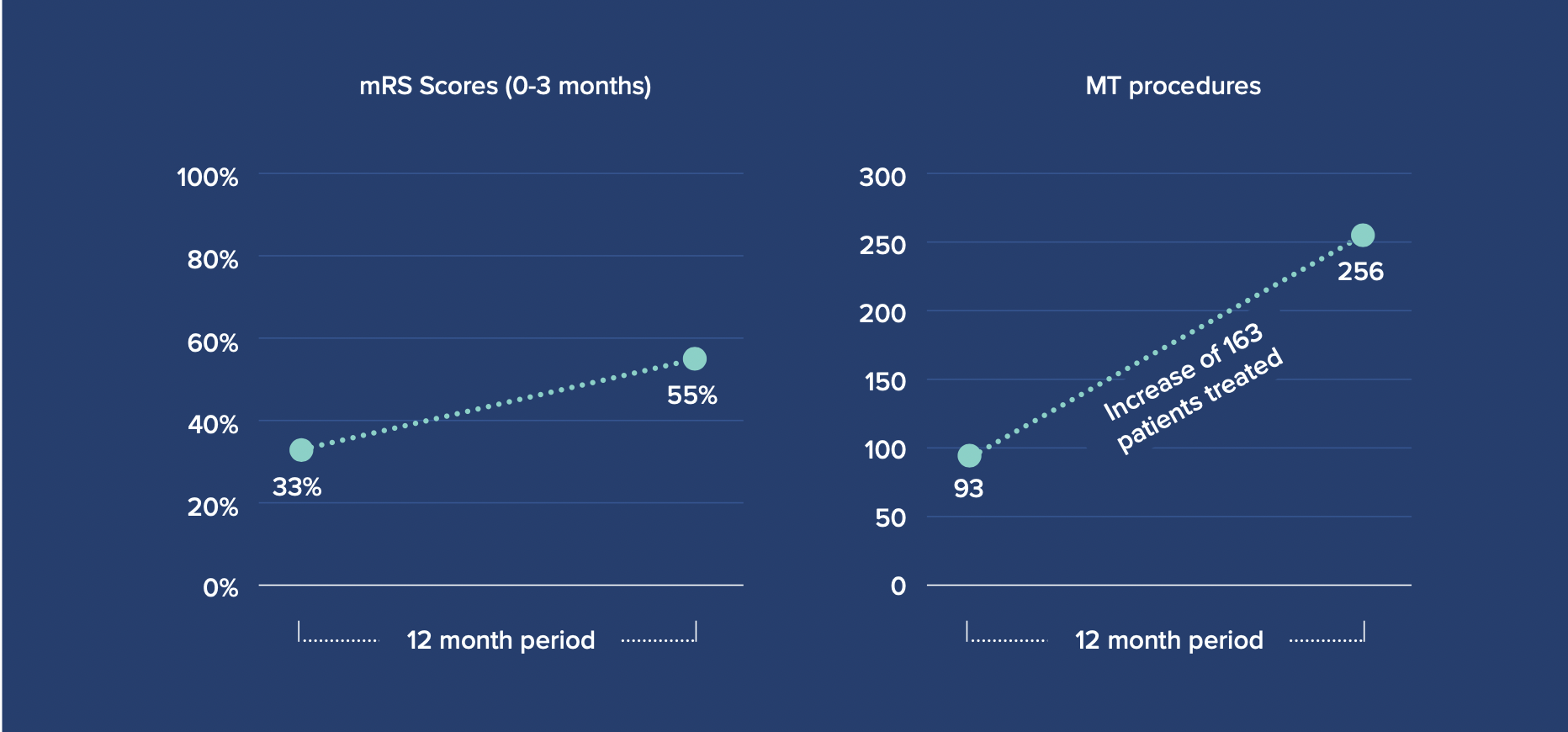 mRS Scores (0-3 months)

100%
80%
60%
40%
20%
0%

33%
55%

12 month period

MT procedures

300
250
200
150
100
50
0

93
256

Increase of 163 patients treated

12 month period